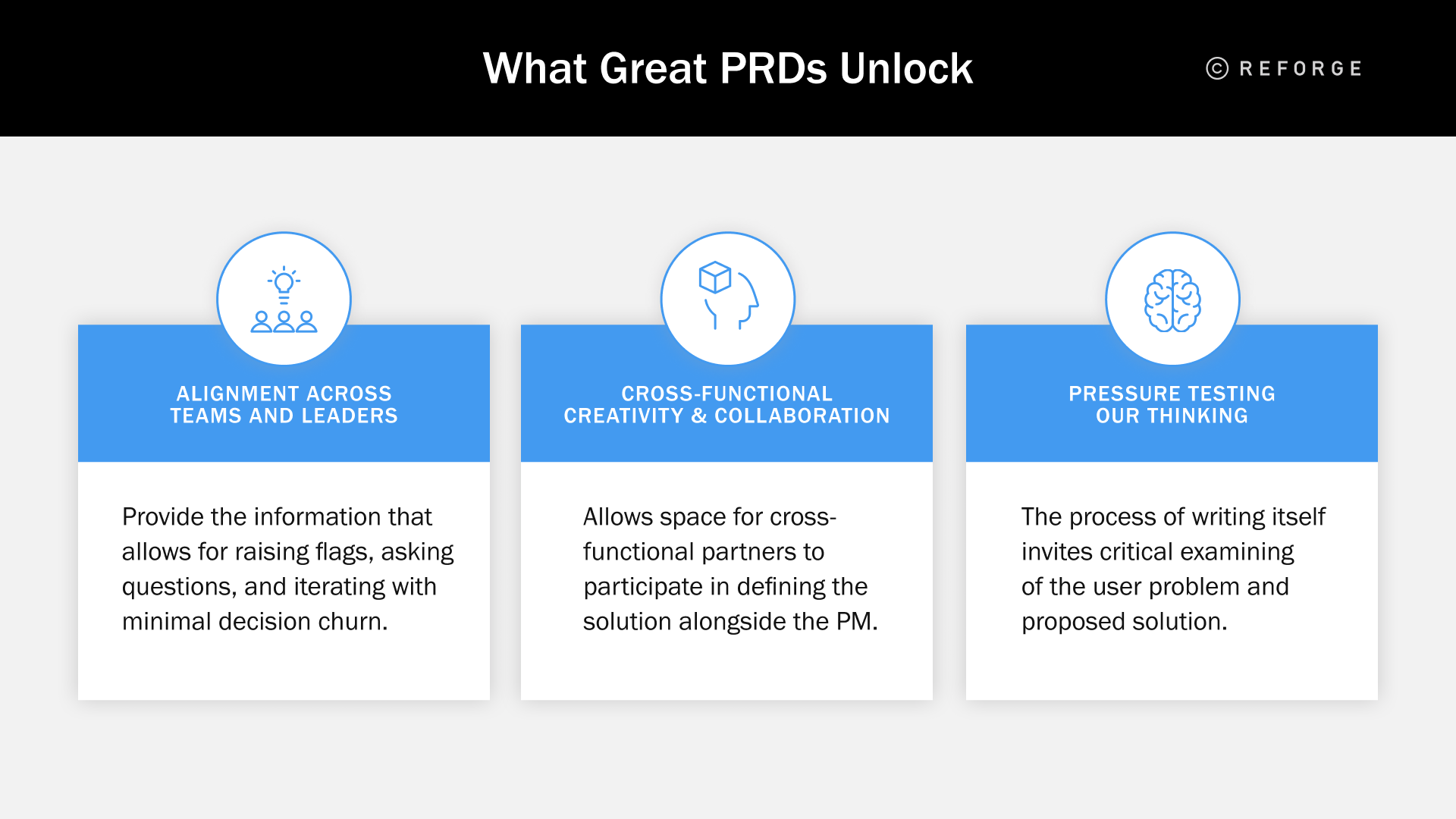 What Great PRDs Unlock

© REFORGE

ALIGNMENT ACROSS TEAMS AND LEADERS

Provide the information that allows for raising flags, asking questions, and iterating with minimal decision churn.

CROSS-FUNCTIONAL CREATIVITY & COLLABORATION

Allows space for cross-functional partners to participate in defining the solution alongside the PM.

PRESSURE TESTING OUR THINKING

The process of writing itself invites critical examining of the user problem and proposed solution.